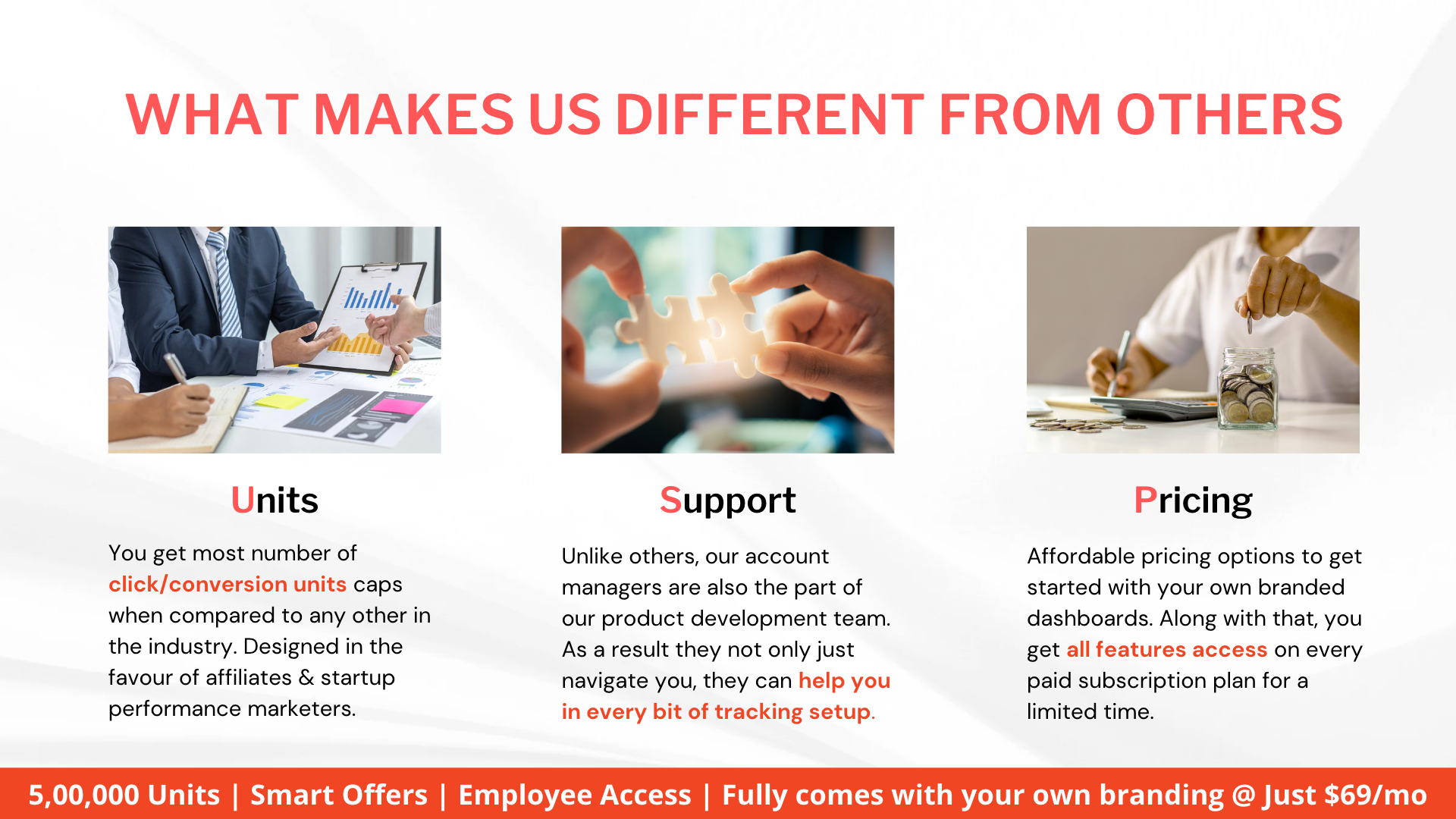 WHAT MAKES US DIFFERENT FROM OTHERS

Units

You get most number of click/conversion units caps when compared to any other in the industry. Designed in the favour of affiliates & startup performance marketers.

Support

Unlike others, our account managers are also the part of our product development team. As a result they not only just navigate you, they can help you in every bit of tracking setup.

Pricing

Affordable pricing options to get started with your own branded dashboards. Along with that, you get all features access on every paid subscription plan for a limited time.

5,00,000 Units | Smart Offers | Employee Access | Fully comes with your own branding @ Just $69/mo